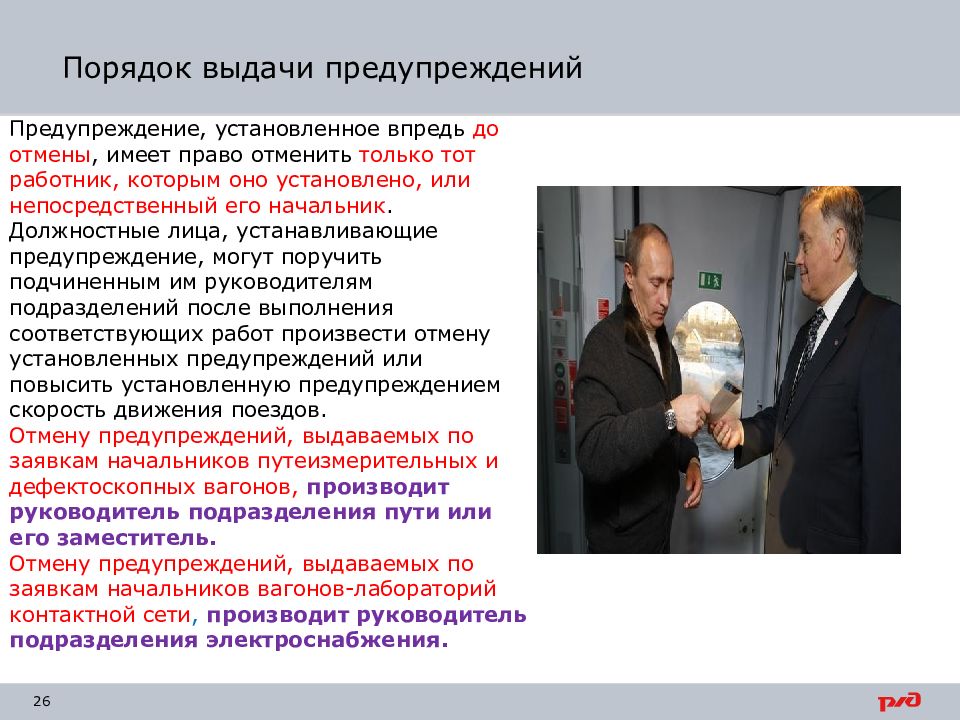 Порядок выдачи предупреждений

Предупреждение, установленное впредь до отмены, имеет право отменить только тот работник, которым оно установлено, или непосредственный его начальник.
Должностные лица, устанавливающие предупреждение, могут поручить подчиненным им руководителям подразделений после выполнения соответствующих работ произвести отмену установленных предупреждений или повысить установленную предупреждением скорость движения поездов.
Отмену предупреждений, выдаваемых по заявкам начальников путеизмерительных и дефектоскопных вагонов, производит руководитель подразделения пути или его заместитель.
Отмену предупреждений, выдаваемых по заявкам начальников вагонов-лабораторий контактной сети, производит руководитель подразделения электроснабжения.

26

РЖД